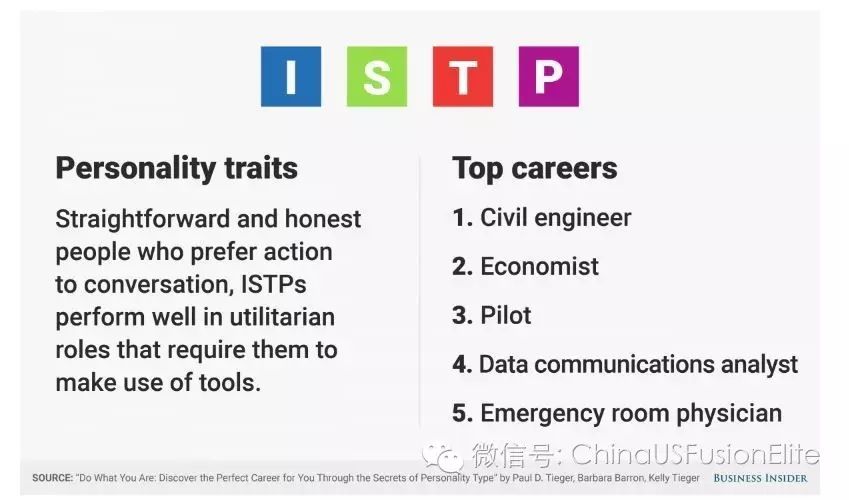 I S T P

Personality traits

Straightforward and honest people who prefer action to conversation, ISTPs perform well in utilitarian roles that require them to make use of tools.

Top careers

1. Civil engineer

2. Economist

3. Pilot

4. Data communications analyst

5. Emergency room physician

微信号: ChinaUSFusionElite

SOURCE: "Do What You Are: Discover the Perfect Career for You Through the Secrets of Personality Type" by Paul D. Tieger, Barbara Barron, Kelly Tieger BUSINESS INSIDER